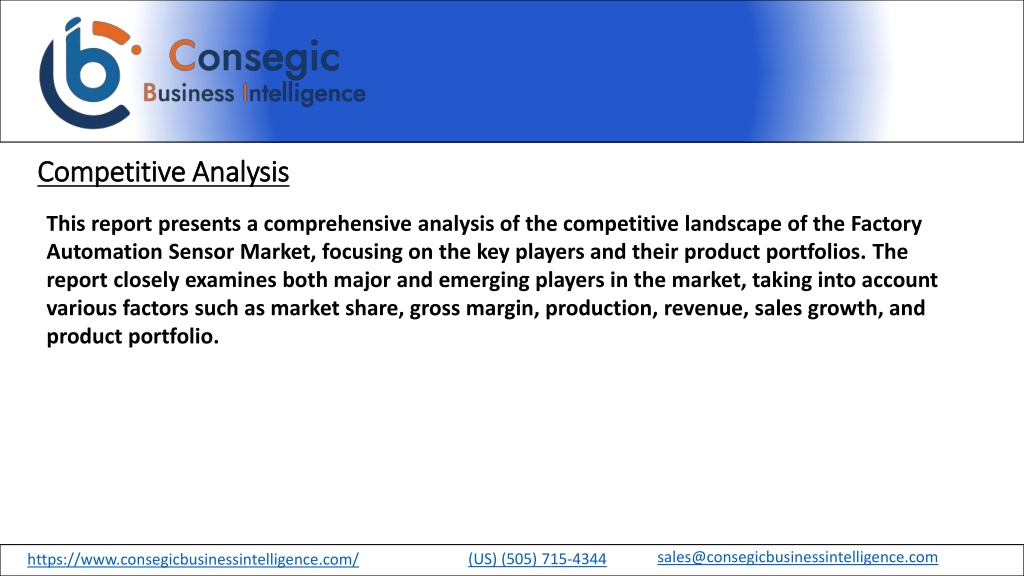 Consegic
Business Intelligence

Competitive Analysis

This report presents a comprehensive analysis of the competitive landscape of the Factory Automation Sensor Market, focusing on the key players and their product portfolios. The report closely examines both major and emerging players in the market, taking into account various factors such as market share, gross margin, production, revenue, sales growth, and product portfolio.

https://www.consegicbusinessintelligence.com/ (US) (505) 715-4344 sales@consegicbusinessintelligence.com